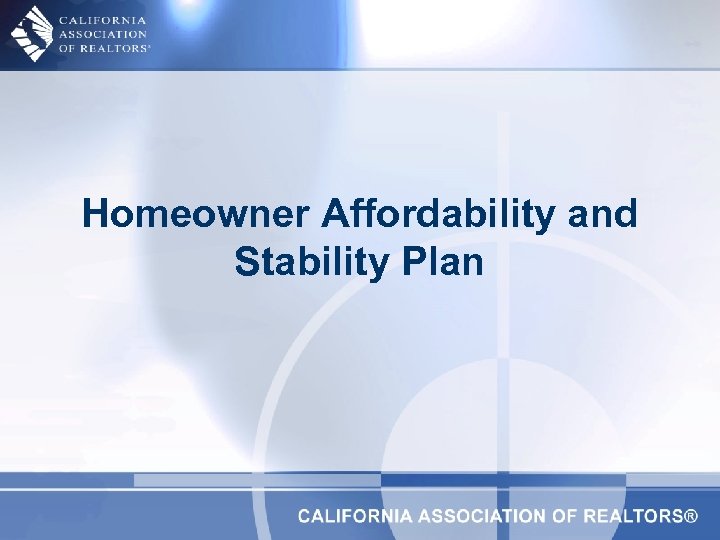 CALIFORNIA ASSOCIATION OF REALTORS®

Homeowner Affordability and Stability Plan

CALIFORNIA ASSOCIATION OF REALTORS®